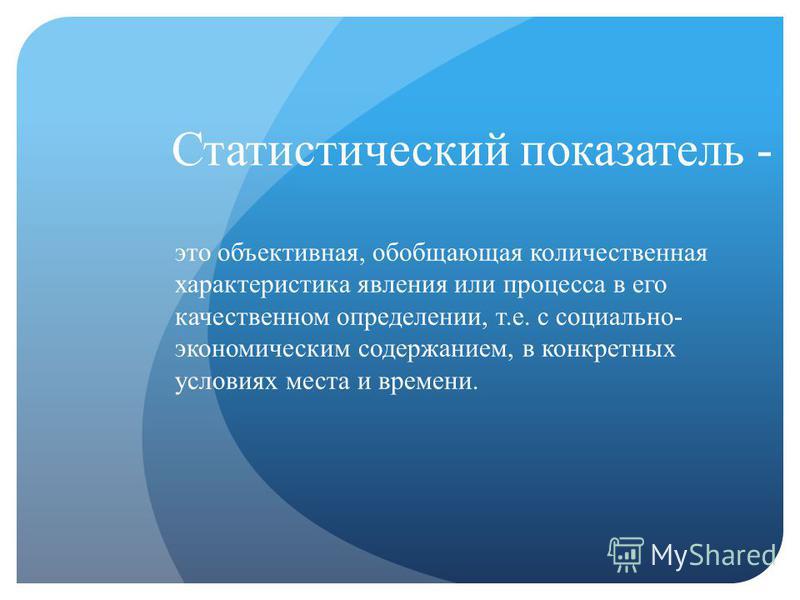 Статистический показатель -

это объективная, обобщающая количественная характеристика явления или процесса в его качественном определении, т.е. с социально-экономическим содержанием, в конкретных условиях места и времени.

MyShared